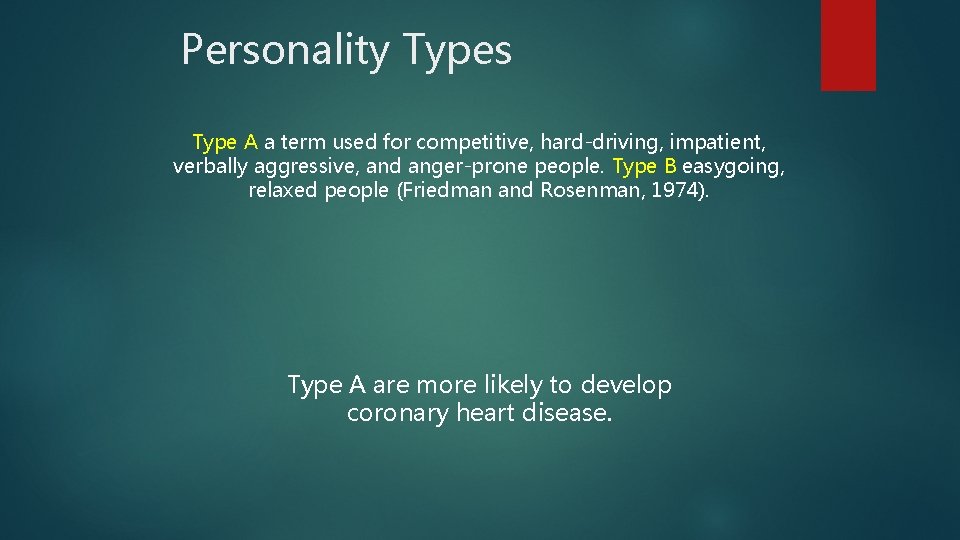 Personality Types

Type A a term used for competitive, hard-driving, impatient, verbally aggressive, and anger-prone people. Type B easygoing, relaxed people (Friedman and Rosenman, 1974).

Type A are more likely to develop coronary heart disease.